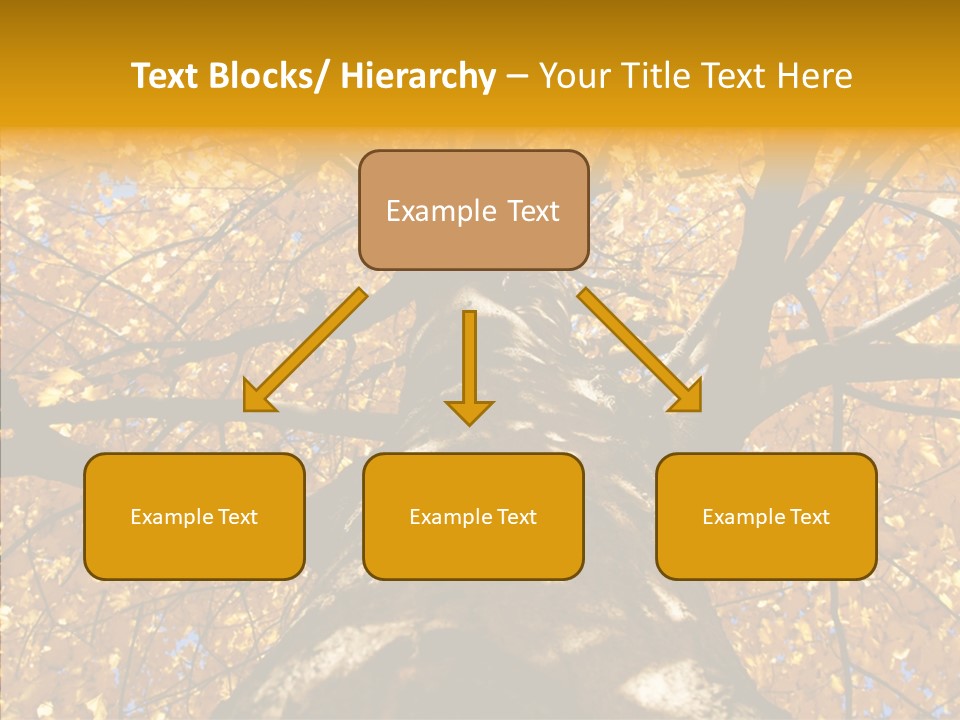 Text Blocks/ Hierarchy – Your Title Text Here

Example Text

Example Text

Example Text

Example Text